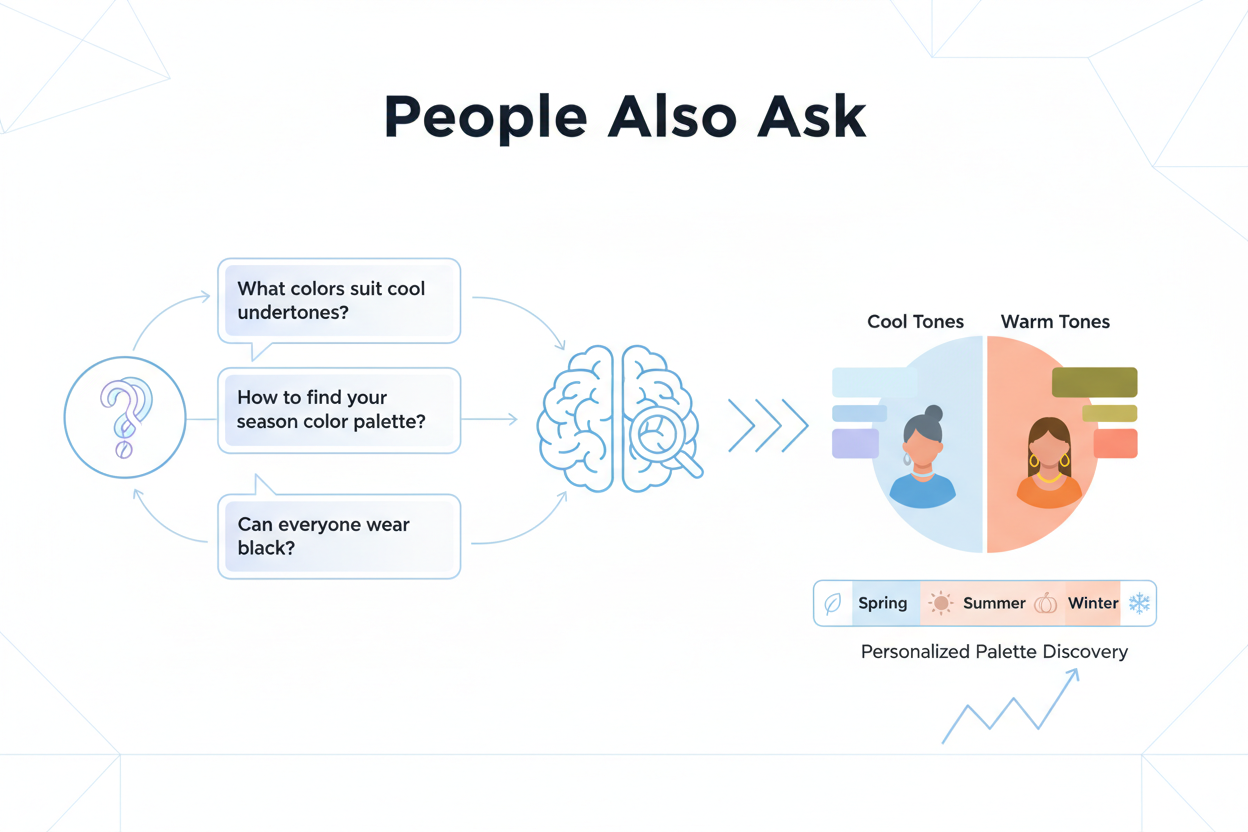 People Also Ask

What colors suit cool undertones?

How to find your season color palette?

Can everyone wear black?

Cool Tones

Warm Tones

Spring Summer Winter

Personalized Palette Discovery